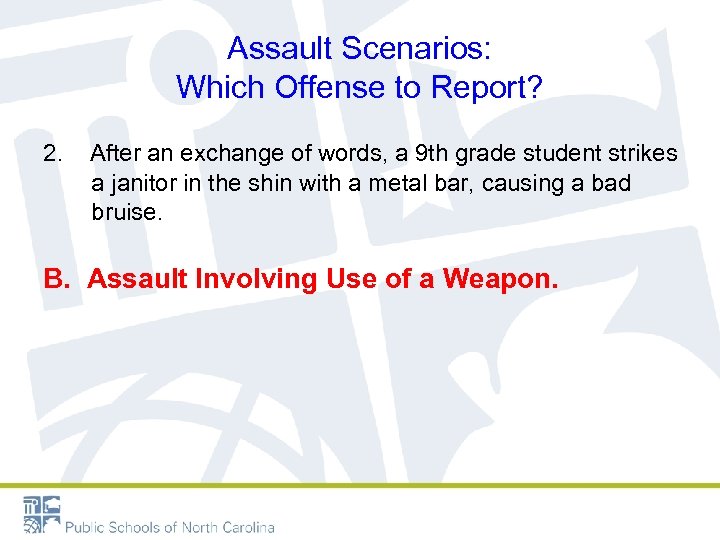 Assault Scenarios:
Which Offense to Report?

2. After an exchange of words, a 9th grade student strikes a janitor in the shin with a metal bar, causing a bad bruise.

B. Assault Involving Use of a Weapon.

Public Schools of North Carolina